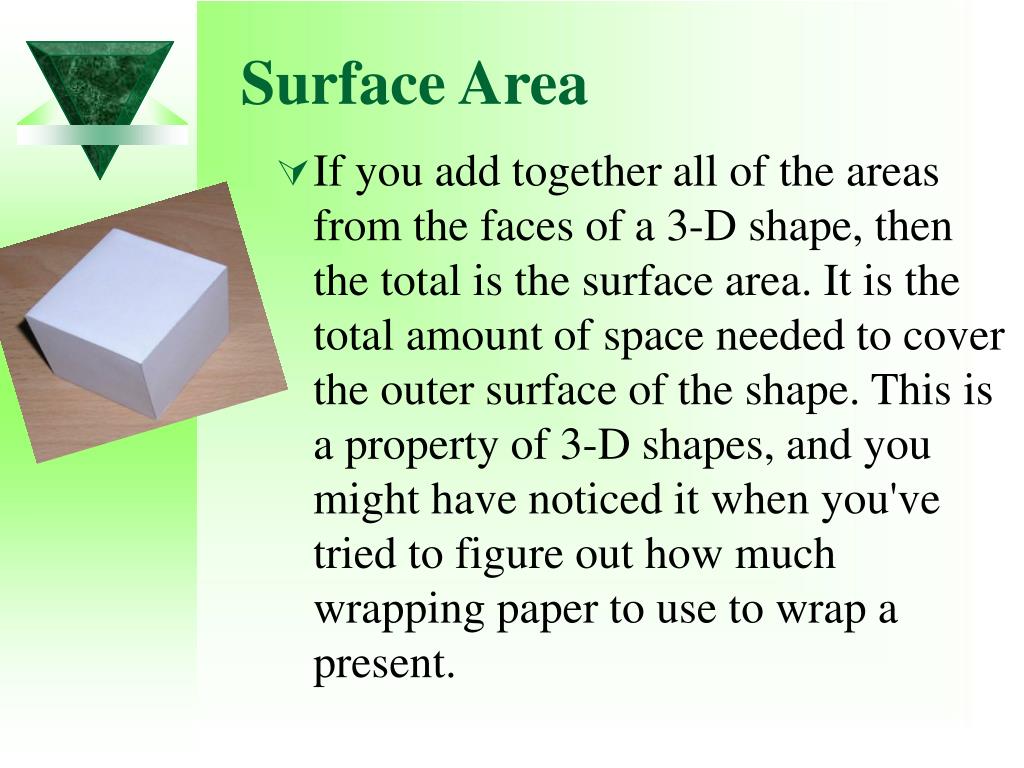 Surface Area

If you add together all of the areas from the faces of a 3-D shape, then the total is the surface area. It is the total amount of space needed to cover the outer surface of the shape. This is a property of 3-D shapes, and you might have noticed it when you've tried to figure out how much wrapping paper to use to wrap a present.